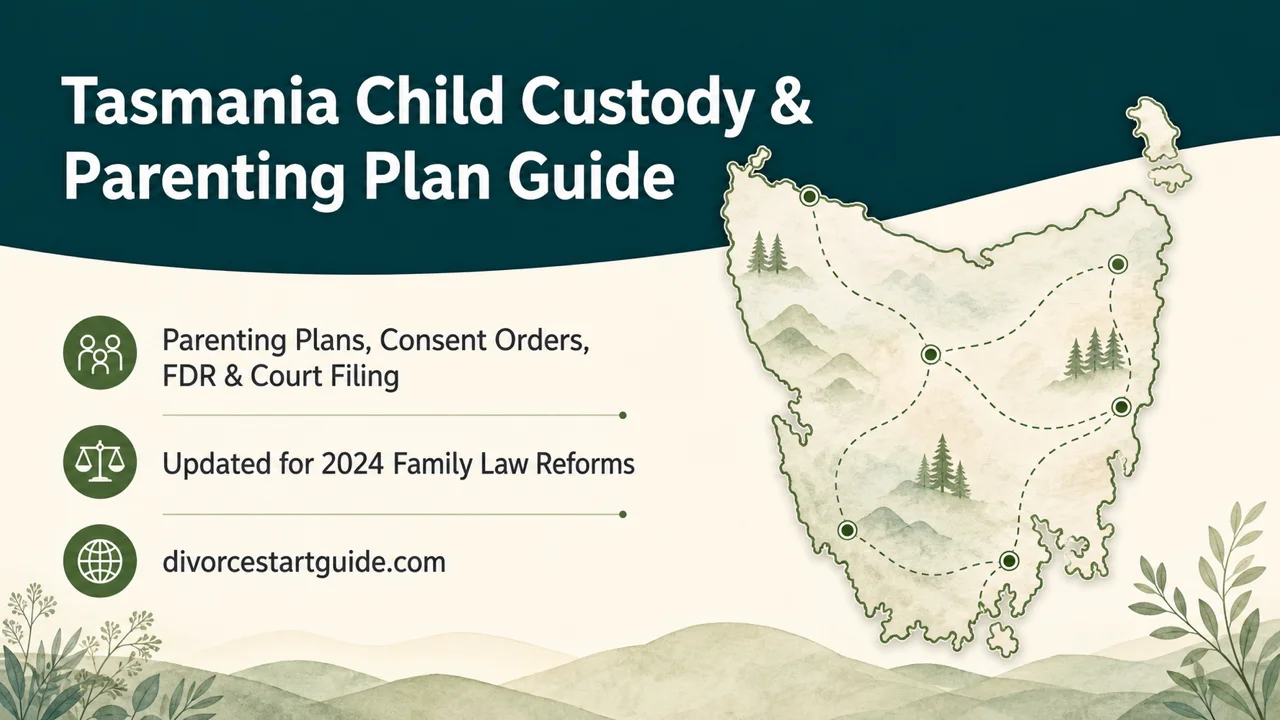 Tasmania Child Custody & Parenting Plan Guide

Parenting Plans, Consent Orders, FDR & Court Filing

Updated for 2024 Family Law Reforms

divorcestartguide.com